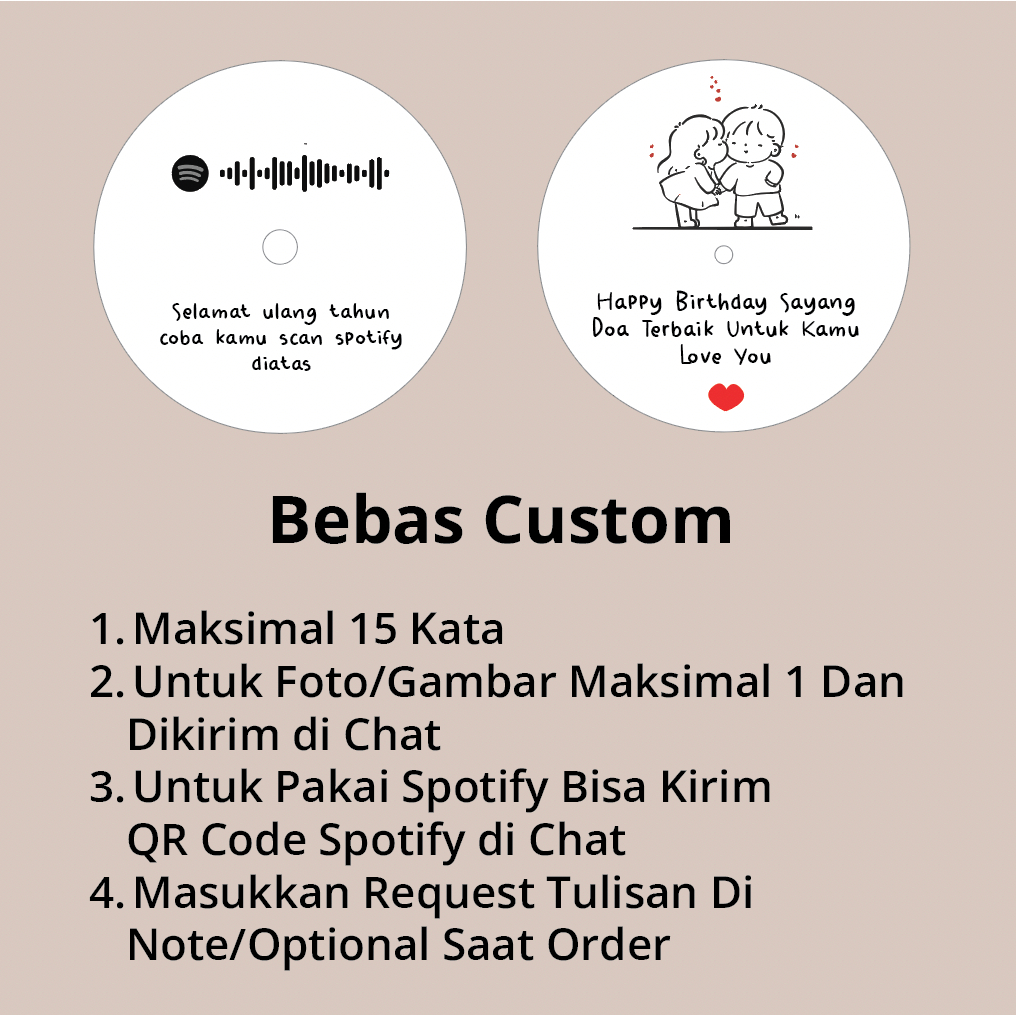 Selamat ulang tahun coba kamu scan spotify diatas

Happy Birthday Sayang
Doa Terbaik Untuk Kamu
Love You

Bebas Custom

1. Maksimal 15 Kata
2. Untuk Foto/Gambar Maksimal 1 Dan Dikirim di Chat
3. Untuk Pakai Spotify Bisa Kirim QR Code Spotify di Chat
4. Masukkan Request Tulisan Di Note/Optional Saat Order